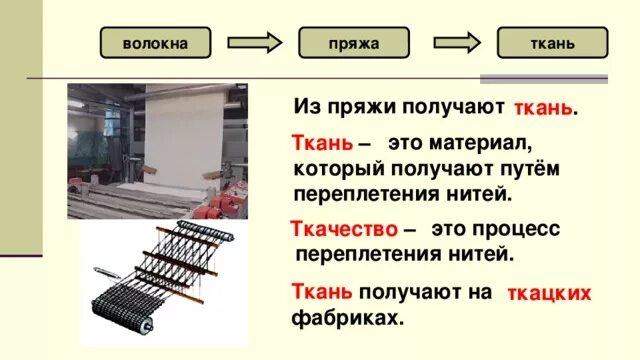 волокна

пряжа

ткань

Из пряжи получают ткань.

Ткань – это материал, который получают путём переплетения нитей.

Ткачество – это процесс переплетения нитей.

Ткань получают на ткацких фабриках.